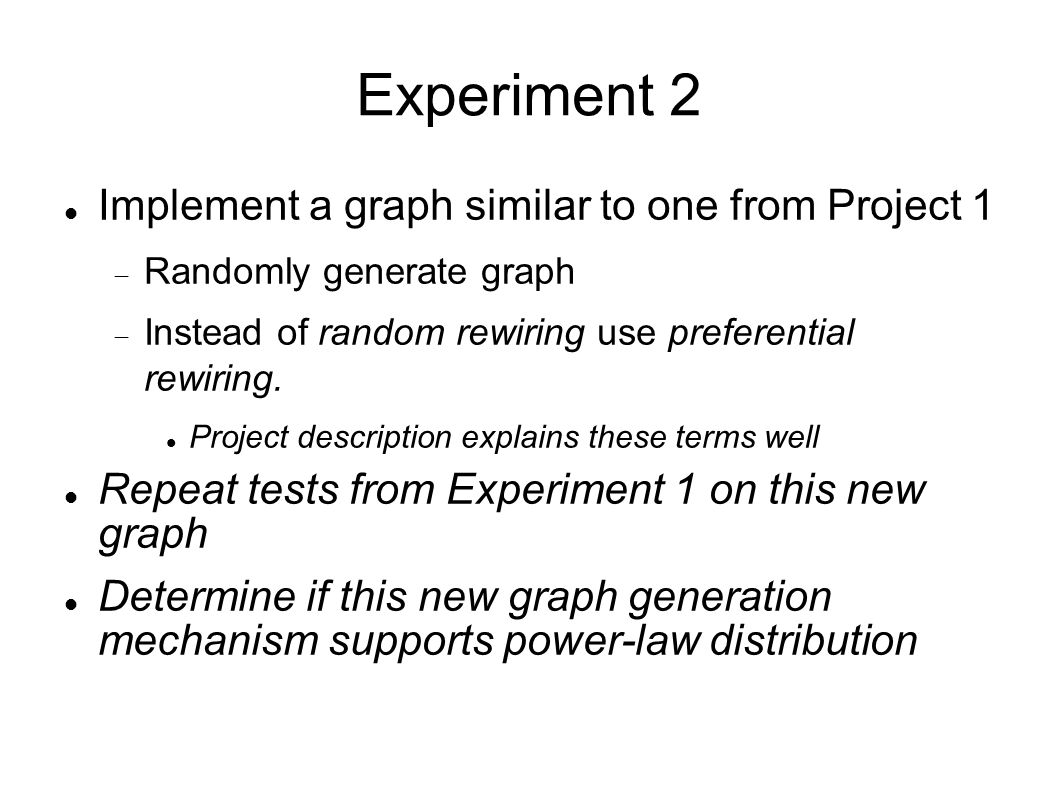 Experiment 2

Implement a graph similar to one from Project 1

Randomly generate graph

Instead of random rewiring use preferential rewiring.

Project description explains these terms well

Repeat tests from Experiment 1 on this new graph

Determine if this new graph generation mechanism supports power-law distribution